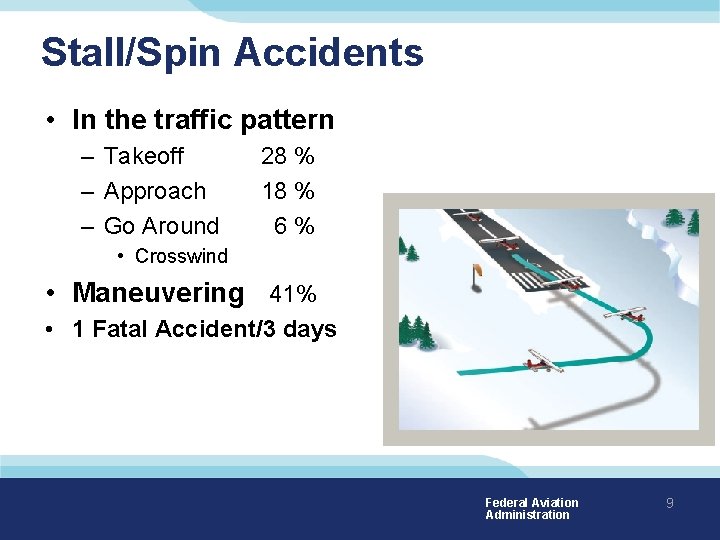 Stall/Spin Accidents

• In the traffic pattern
– Takeoff 28 %
– Approach 18 %
– Go Around 6 %
• Crosswind

• Maneuvering 41%
• 1 Fatal Accident/3 days

Federal Aviation Administration

9